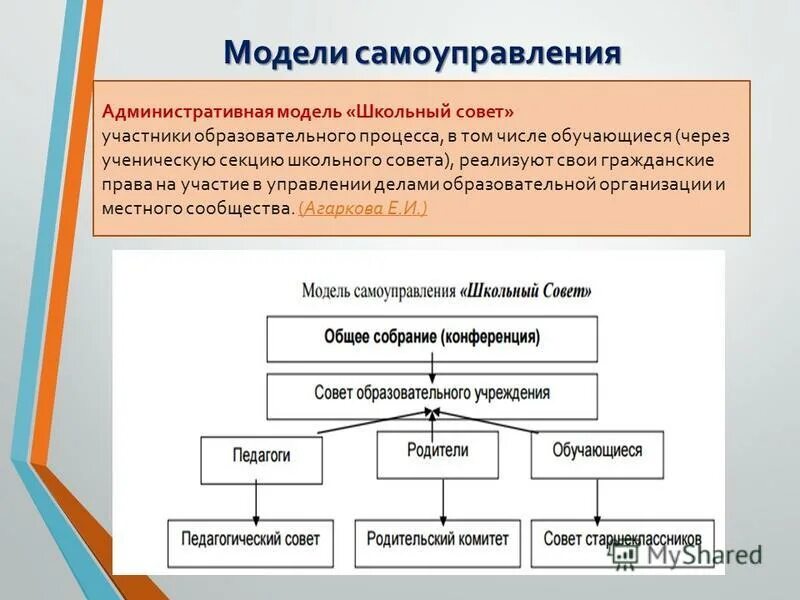 Модели самоуправления

Административная модель «Школьный совет»
участники образовательного процесса, в том числе обучающиеся (через ученическую секцию школьного совета), реализуют свои гражданские права на участие в управлении делами образовательной организации и местного сообщества. (Агаркова Е.И.)

Модель самоуправления «Школьный Совет»

Общее собрание (конференция)

Совет образовательного учреждения

Педагоги

Родители

Обучающиеся

Педагогический совет

Родительский комитет

Совет старшеклассников

MyShared